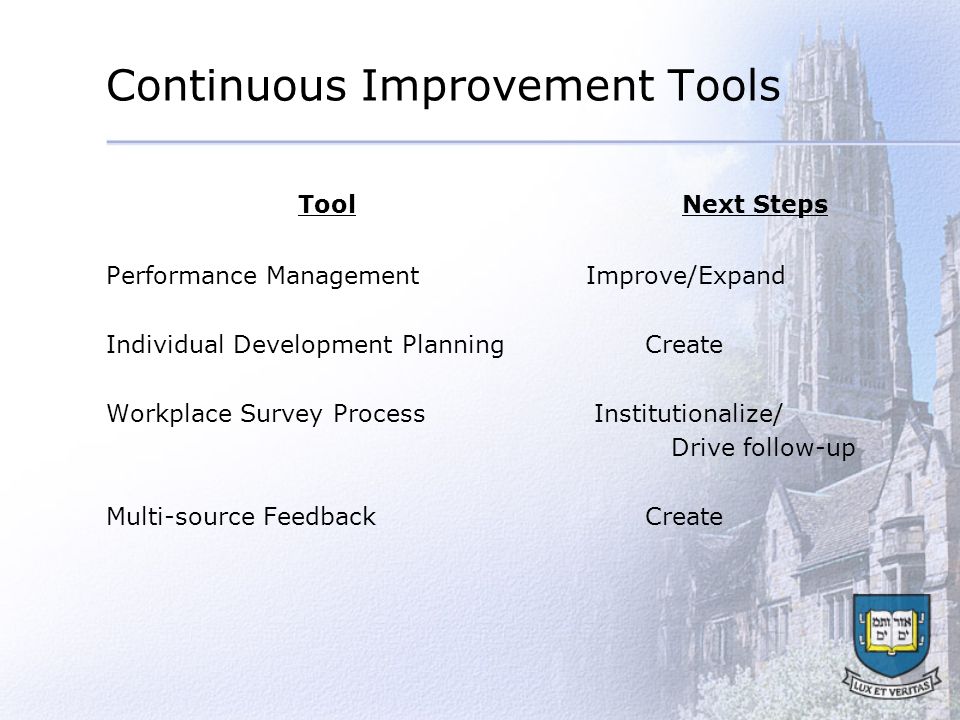 Continuous Improvement Tools

| Tool | Next Steps |
|---|---|
| Performance Management | Improve/Expand |
| Individual Development Planning | Create |
| Workplace Survey Process | Institutionalize/ Drive follow-up |
| Multi-source Feedback | Create |

אורים ותמים

LUX ET VERITAS